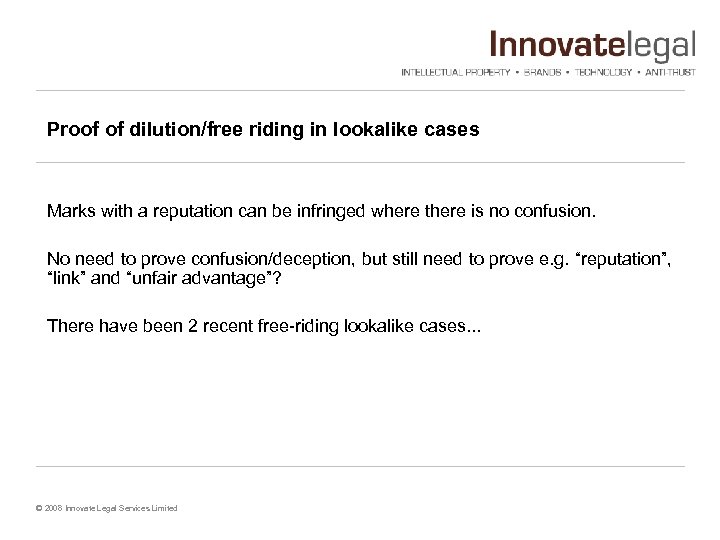 Innovatelegal
INTELLECTUAL PROPERTY • BRANDS • TECHNOLOGY • ANTI-TRUST

Proof of dilution/free riding in lookalike cases

Marks with a reputation can be infringed where there is no confusion.

No need to prove confusion/deception, but still need to prove e.g. “reputation”, “link” and “unfair advantage”?

There have been 2 recent free-riding lookalike cases...

© 2008 Innovate Legal Services Limited